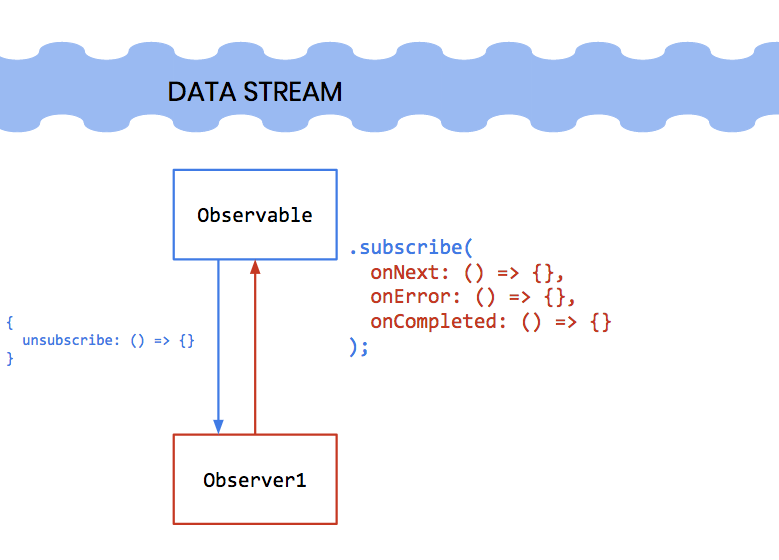 DATA STREAM

Observable

.subscribe(
onNext: () => {},
onError: () => {},
onCompleted: () => {}
);

{
unsubscribe: () => {}
}

Observer1